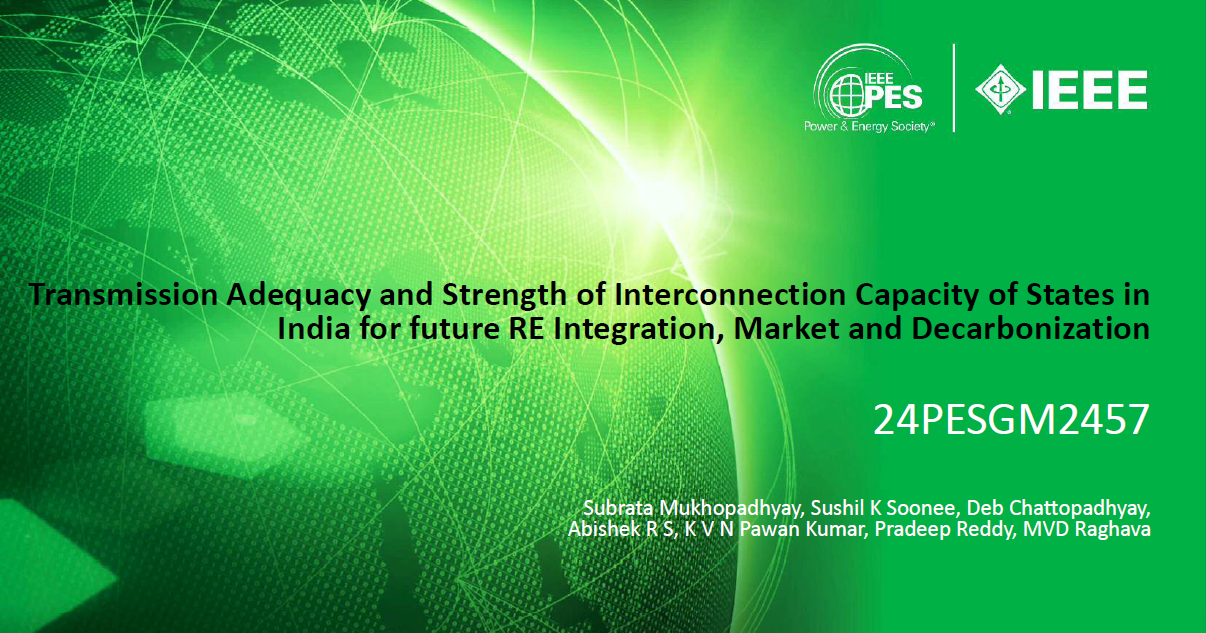 IEEE PES
Power & Energy Society®

IEEE

Transmission Adequacy and Strength of Interconnection Capacity of States in India for future RE Integration, Market and Decarbonization

24PESGM2457

Subrata Mukhopadhyay, Sushil K Soonee, Deb Chattopadhyay, Abishek R S, K V N Pawan Kumar, Pradeep Reddy, MVD Raghava